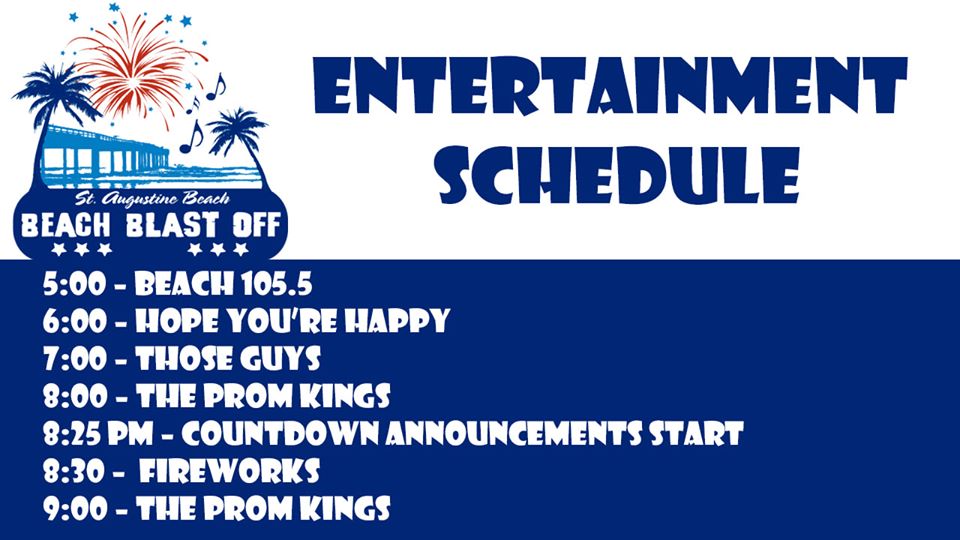 St. Augustine Beach
BEACH BLAST OFF

ENTERTAINMENT SCHEDULE

5:00 - BEACH 105.5
6:00 - HOPE YOU'RE HAPPY
7:00 - THOSE GUYS
8:00 - THE PROM KINGS
8:25 PM - COUNTDOWN ANNOUNCEMENTS START
8:30 - FIREWORKS
9:00 - THE PROM KINGS